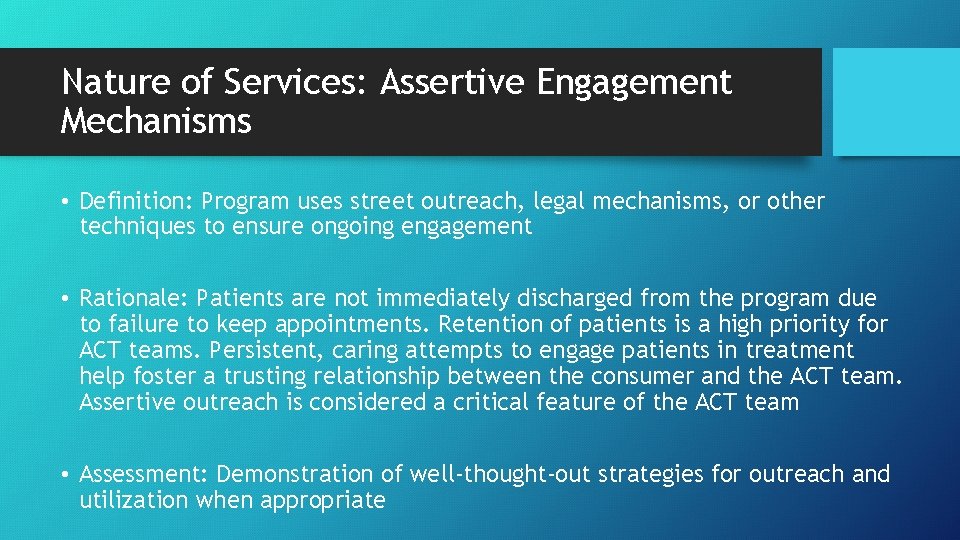 Nature of Services: Assertive Engagement Mechanisms

• Definition: Program uses street outreach, legal mechanisms, or other techniques to ensure ongoing engagement

• Rationale: Patients are not immediately discharged from the program due to failure to keep appointments. Retention of patients is a high priority for ACT teams. Persistent, caring attempts to engage patients in treatment help foster a trusting relationship between the consumer and the ACT team. Assertive outreach is considered a critical feature of the ACT team

• Assessment: Demonstration of well-thought-out strategies for outreach and utilization when appropriate